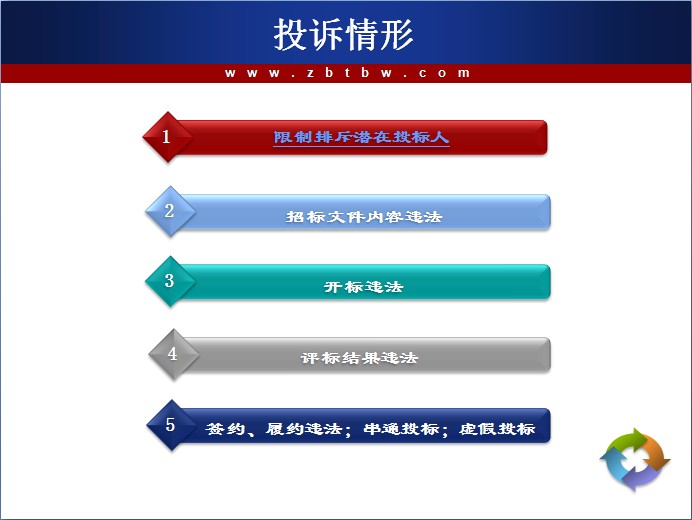 投诉情形

www.zbtbw.com

1 限制排斥潜在投标人

2 招标文件内容违法

3 开标违法

4 评标结果违法

5 签约、履约违法；串通投标；虚假投标